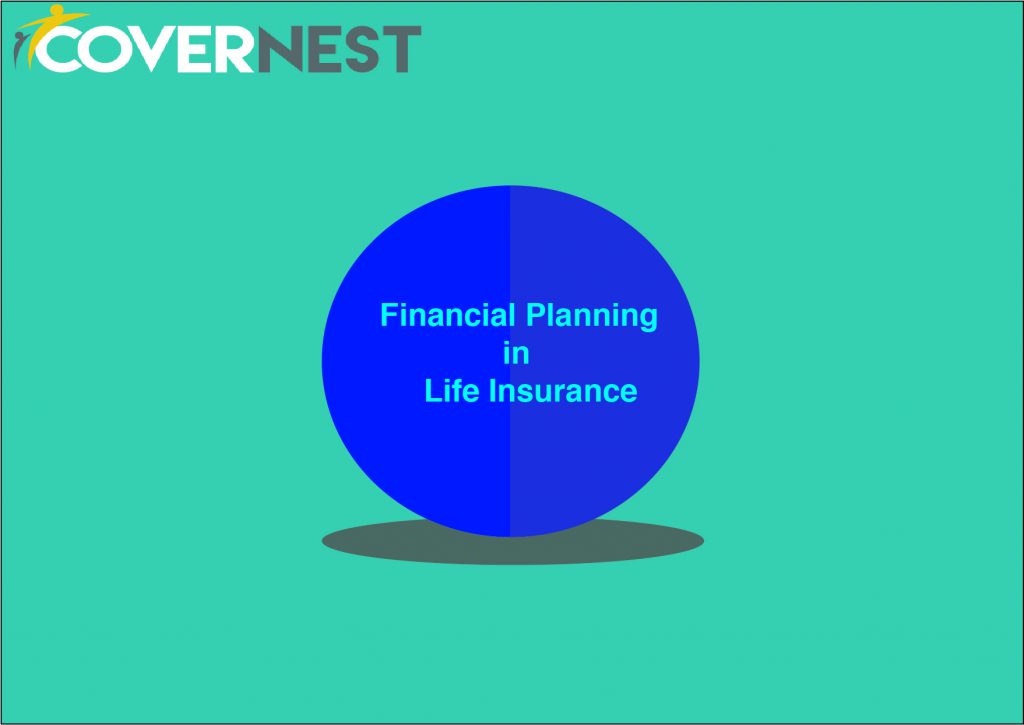 COVERNEST

Financial Planning
in
Life Insurance